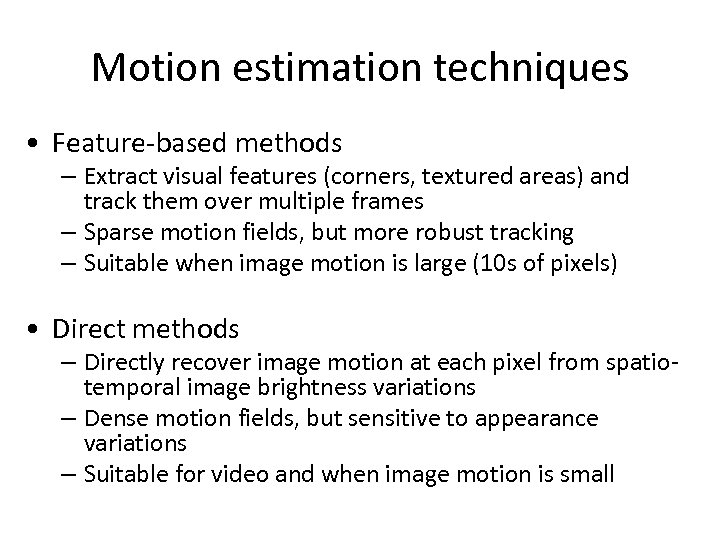 Motion estimation techniques

• Feature-based methods
  – Extract visual features (corners, textured areas) and track them over multiple frames
  – Sparse motion fields, but more robust tracking
  – Suitable when image motion is large (10s of pixels)

• Direct methods
  – Directly recover image motion at each pixel from spatio-temporal image brightness variations
  – Dense motion fields, but sensitive to appearance variations
  – Suitable for video and when image motion is small